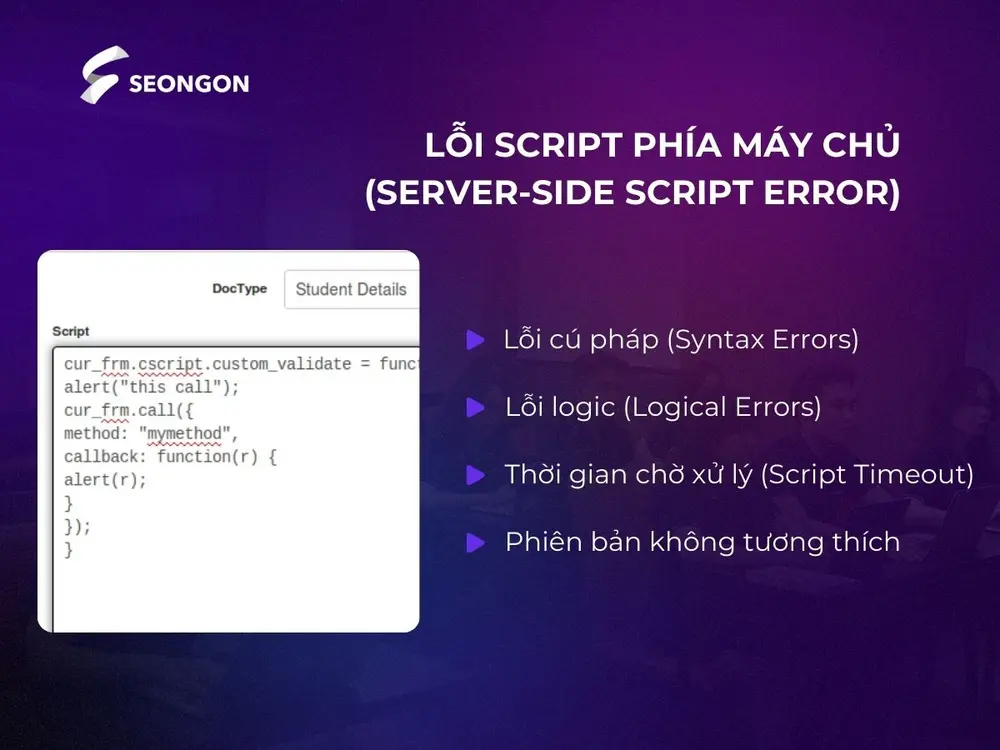 SEONGON

LỖI SCRIPT PHÍA MÁY CHỦ (SERVER-SIDE SCRIPT ERROR)

DocType
Student Details

Script
cur_frm.cscript.custom_validate = funct
alert("this call");
cur_frm.call({
method: "mymethod",
callback: function(r) {
alert(r);
}
});
}

Lỗi cú pháp (Syntax Errors)

Lỗi logic (Logical Errors)

Thời gian chờ xử lý (Script Timeout)

Phiên bản không tương thích